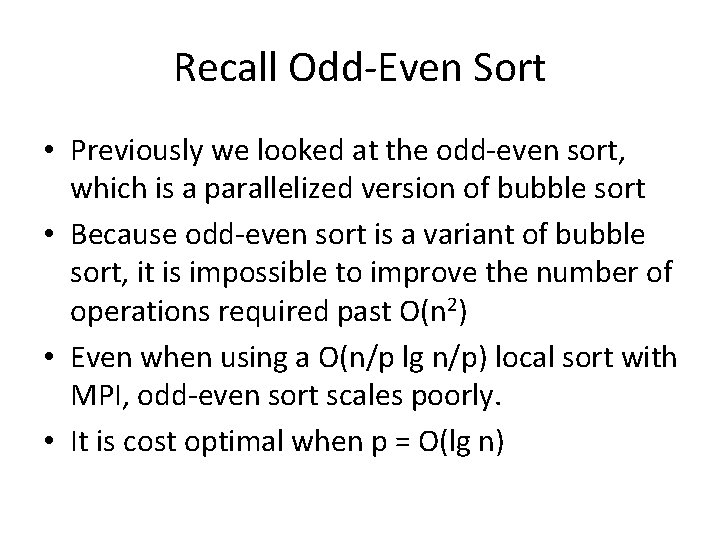 Recall Odd-Even Sort

• Previously we looked at the odd-even sort, which is a parallelized version of bubble sort
• Because odd-even sort is a variant of bubble sort, it is impossible to improve the number of operations required past $O(n^2)$
• Even when using a O(n/p lg n/p) local sort with MPI, odd-even sort scales poorly.
• It is cost optimal when p = O(lg n)